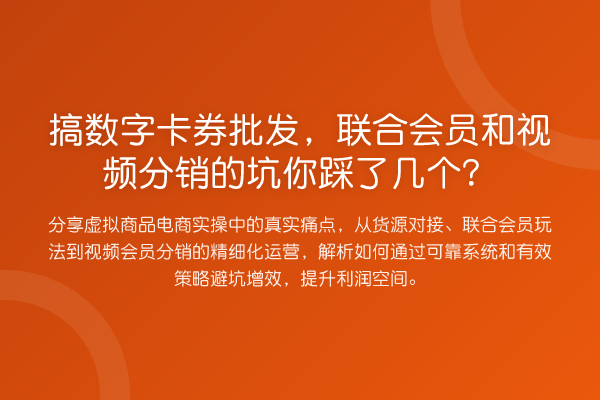 搞数字卡券批发，联合会员和视频分销的坑你踩了几个？

分享虚拟商品电商实操中的真实痛点，从货源对接、联合会员玩法到视频会员分销的精细化运营，解析如何通过可靠系统和有效策略避坑增效，提升利润空间。